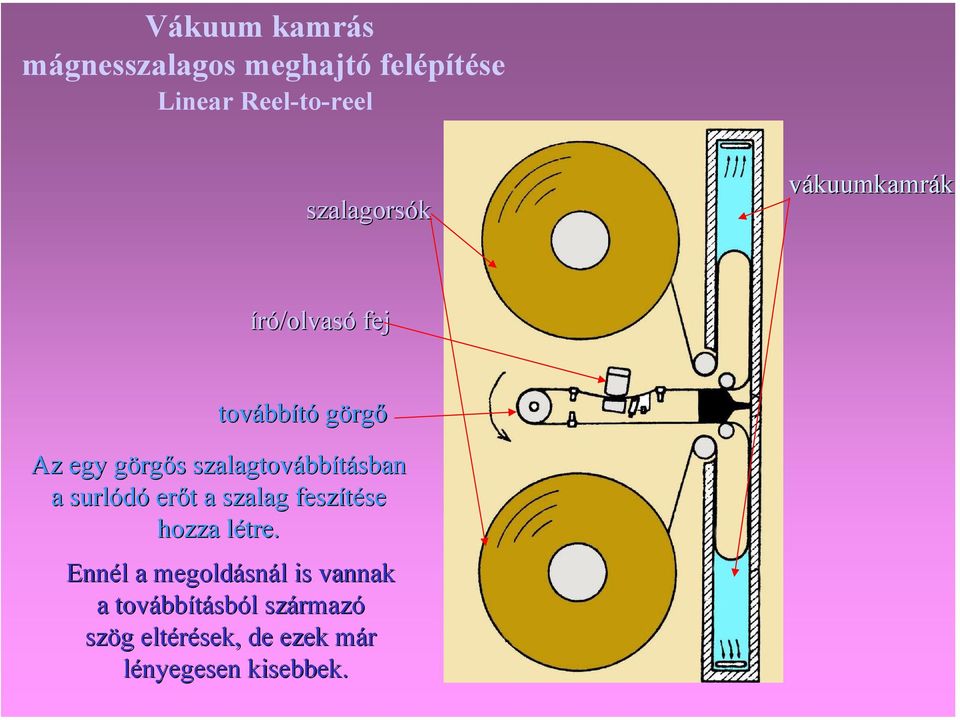 Vákuum kamrás mágnesszalagos meghajtó felépítése
Linear Reel-to-reel

szalagorsók

vákuumkamrák

író/olvasó fej

továbbító görgő

Az egy görgős szalagtovábbításban a surlódó erőt a szalag feszítése hozza létre.

Ennél a megoldásnál is vannak a továbbításból származó szög eltérések, de ezek már lényegesen kisebbek.